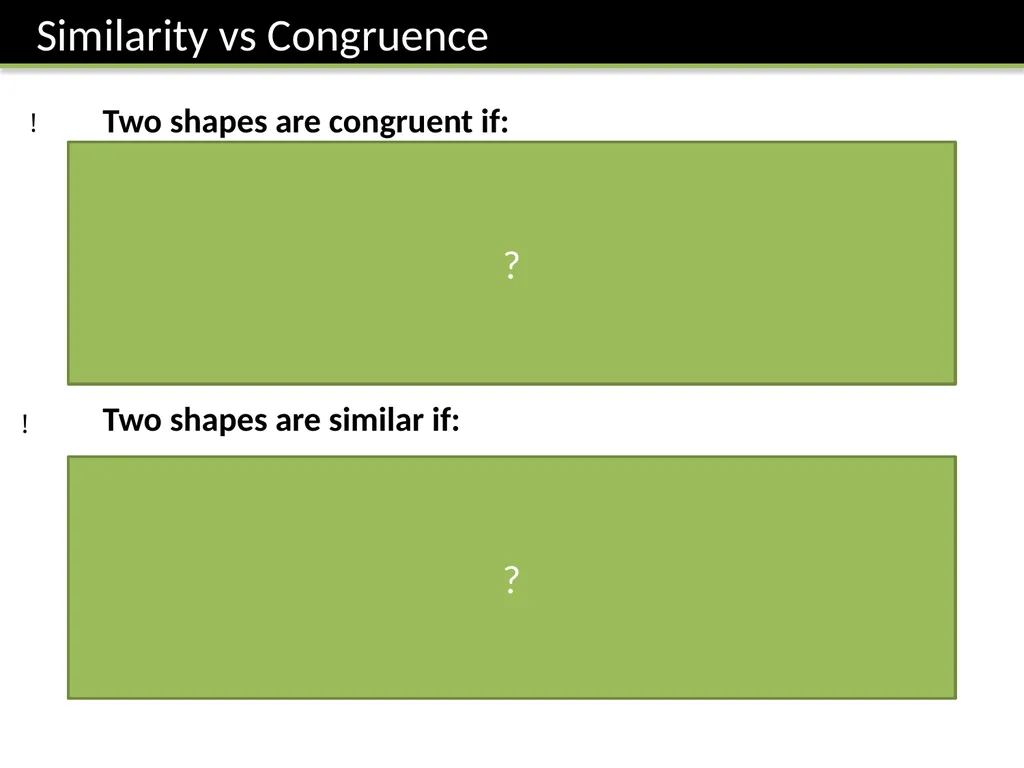 Similarity vs Congruence

! Two shapes are congruent if:

?

! Two shapes are similar if:

?